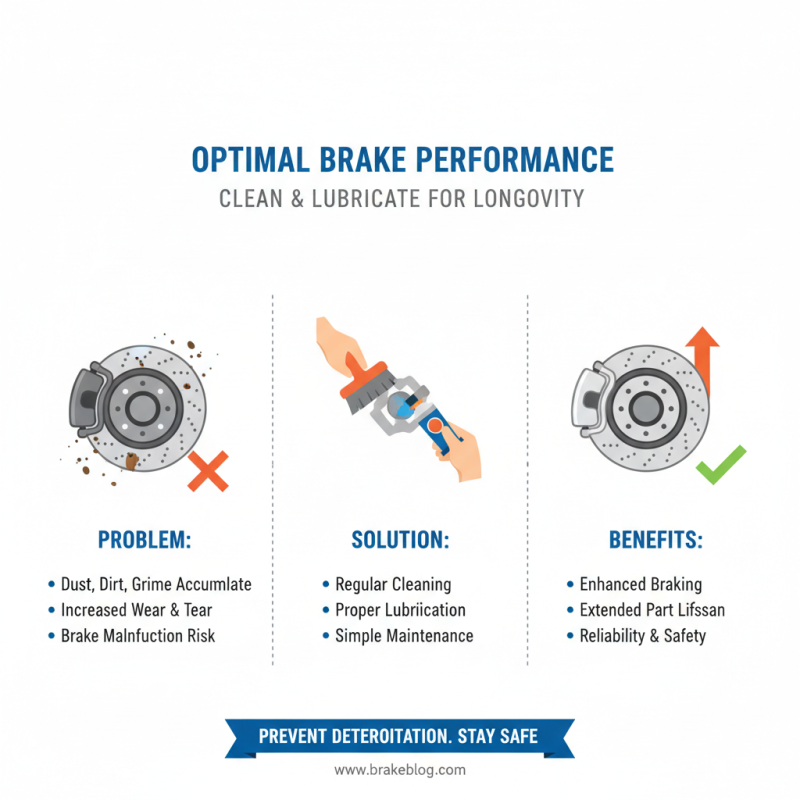 OPTIMAL BRAKE PERFORMANCE
CLEAN & LUBRICATE FOR LONGOVITY

PROBLEM:
• Dust, Dirt, Grime Accumlate
• Increased Wear & Tear
• Brake Malnfuction Risk

SOLUTION:
• Regular Cleaning
• Proper Lubriication
• Simple Maintenance

BENEFITS:
• Enhanced Braking
• Extended Part Lifssan
• Reliability & Safety

PREVENT DETEROITATION. STAY SAFE

www.brakeblog.com